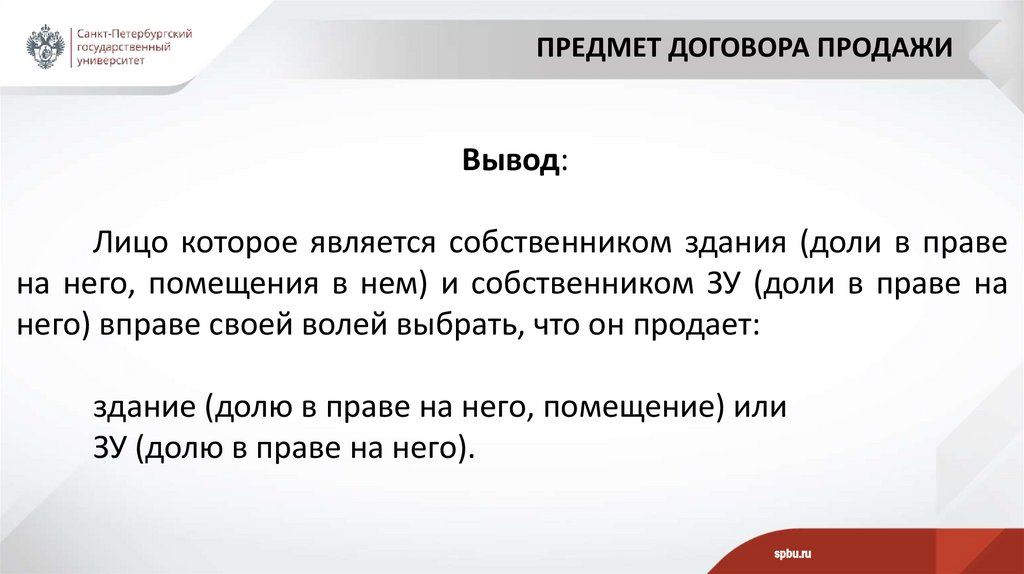 Санкт-Петербургский государственный университет

ПРЕДМЕТ ДОГОВОРА ПРОДАЖИ

Вывод:

Лицо которое является собственником здания (доли в праве на него, помещения в нем) и собственником ЗУ (доли в праве на него) вправе своей волей выбрать, что он продает:

здание (долю в праве на него, помещение) или
ЗУ (долю в праве на него).

spbu.ru